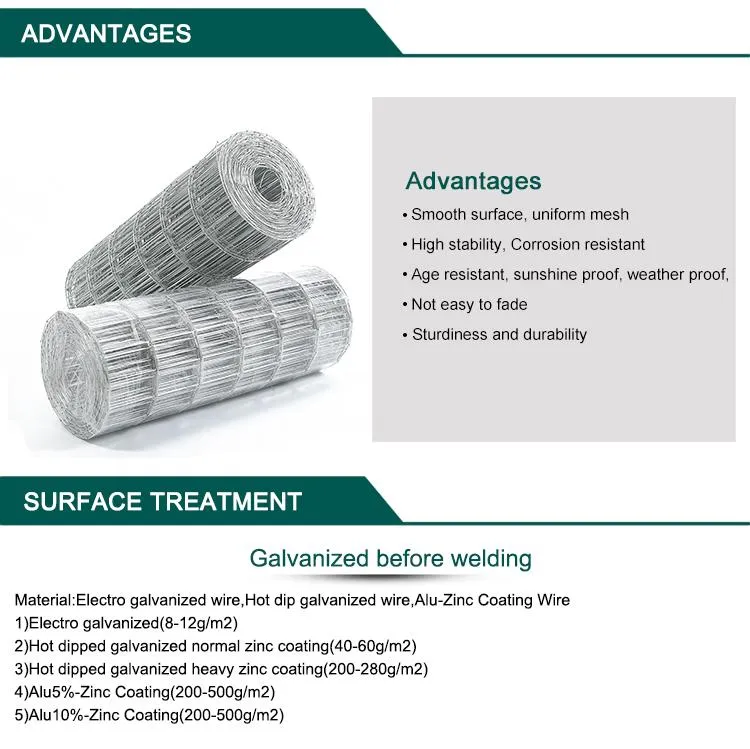 ADVANTAGES

Advantages

• Smooth surface, uniform mesh

• High stability, Corrosion resistant

• Age resistant, sunshine proof, weather proof,

• Not easy to fade

• Sturdiness and durability

SURFACE TREATMENT

Galvanized before welding

Material:Electro galvanized wire,Hot dip galvanized wire,Alu-Zinc Coating Wire
1)Electro galvanized(8-12g/m2)
2)Hot dipped galvanized normal zinc coating(40-60g/m2)
3)Hot dipped galvanized heavy zinc coating(200-280g/m2)
4)Alu5%-Zinc Coating(200-500g/m2)
5)Alu10%-Zinc Coating(200-500g/m2)